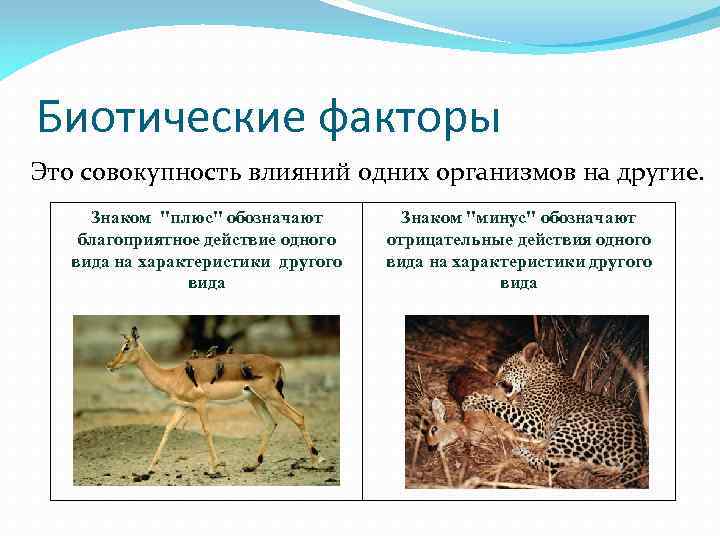 Биотические факторы

Это совокупность влияний одних организмов на другие.

| Знаком "плюс" обозначают благоприятное действие одного вида на характеристики другого вида | Знаком "минус" обозначают отрицательные действия одного вида на характеристики другого вида |
|---|---|